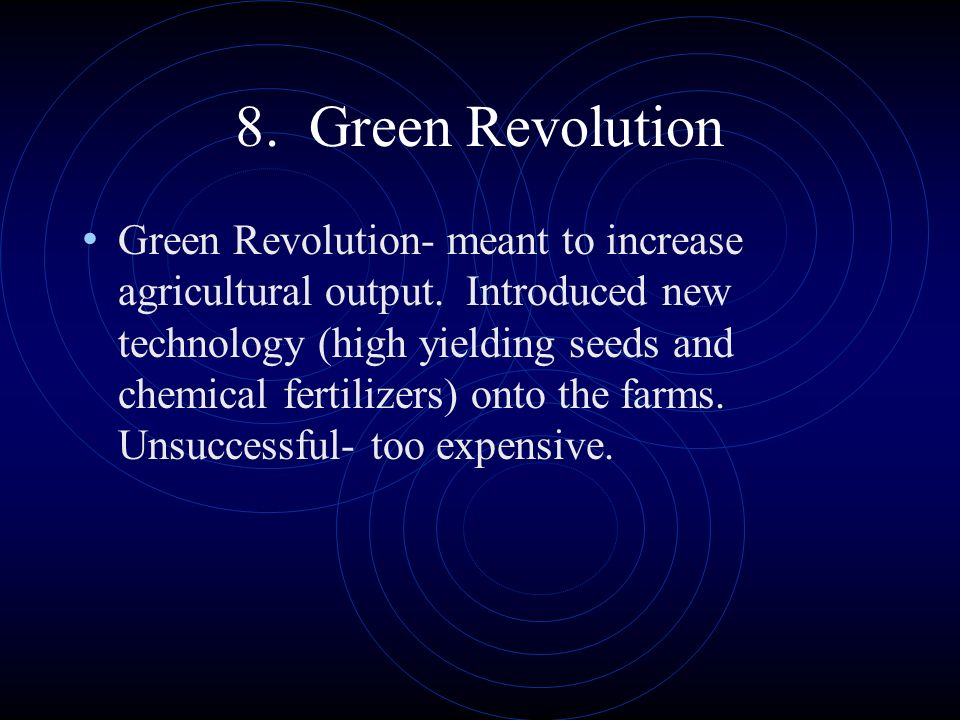 8. Green Revolution

• Green Revolution- meant to increase agricultural output. Introduced new technology (high yielding seeds and chemical fertilizers) onto the farms. Unsuccessful- too expensive.